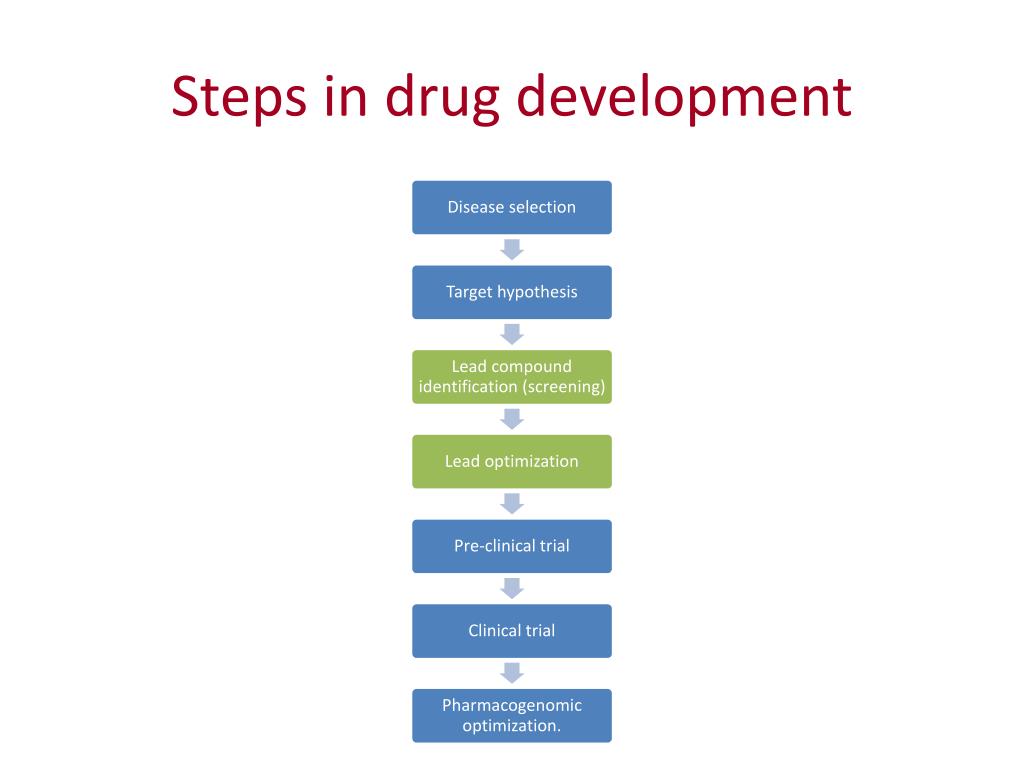 Steps in drug development

Disease selection

Target hypothesis

Lead compound identification (screening)

Lead optimization

Pre-clinical trial

Clinical trial

Pharmacogenomic optimization.